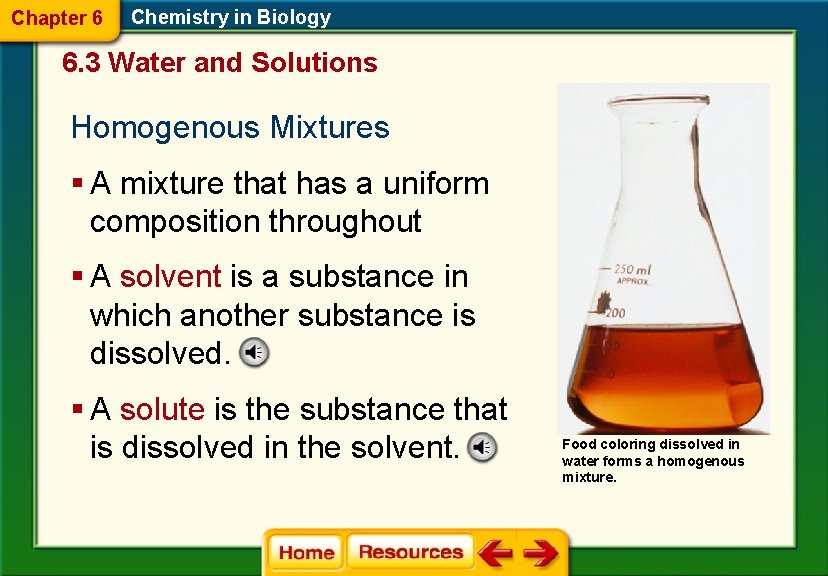 Chapter 6 Chemistry in Biology

6.3 Water and Solutions

Homogenous Mixtures

▪ A mixture that has a uniform composition throughout

▪ A solvent is a substance in which another substance is dissolved.

▪ A solute is the substance that is dissolved in the solvent.

250 ml APPROX.

200

Food coloring dissolved in water forms a homogenous mixture.

Home Resources